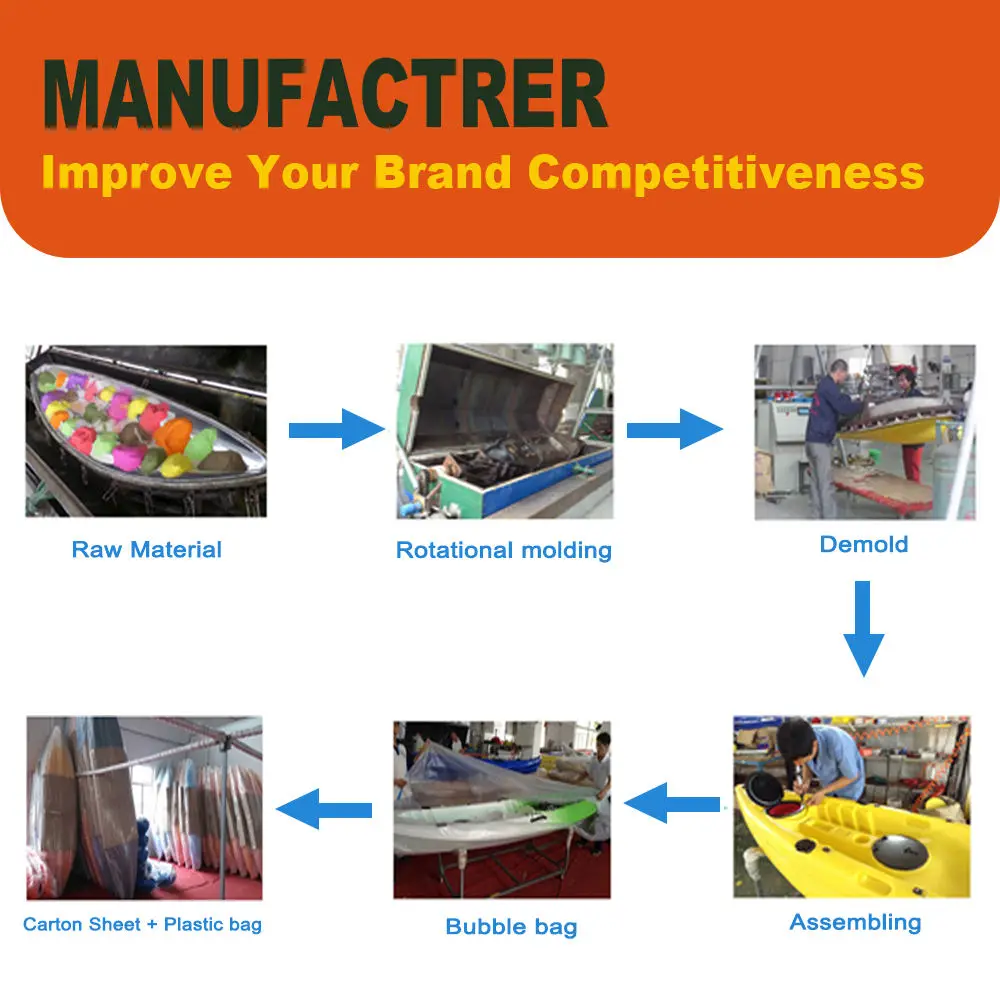 MANUFACTRER
Improve Your Brand Competitiveness

Raw Material

Rotational molding

Demold

Assembling

Bubble bag

Carton Sheet + Plastic bag